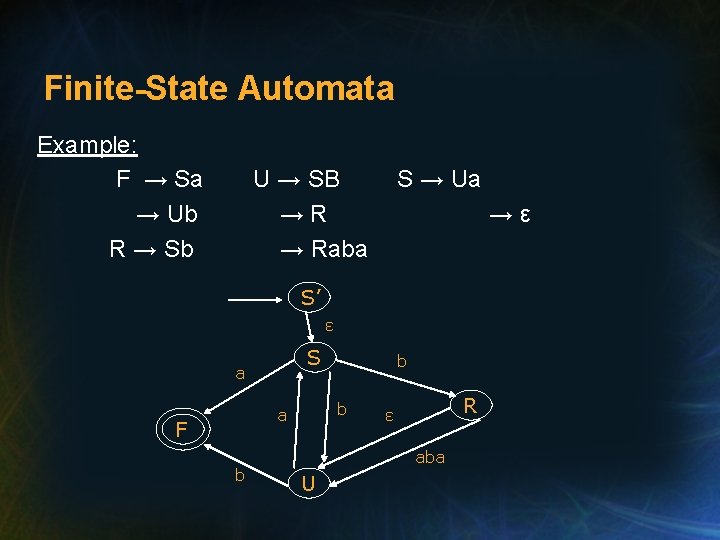 Finite-State Automata

Example:

F → Sa
→ Ub
R → Sb

U → SB
→ R
→ Raba

S → Ua
→ ε

S'
ε
S
a
b
a
b
ε
R
F
aba
b
U